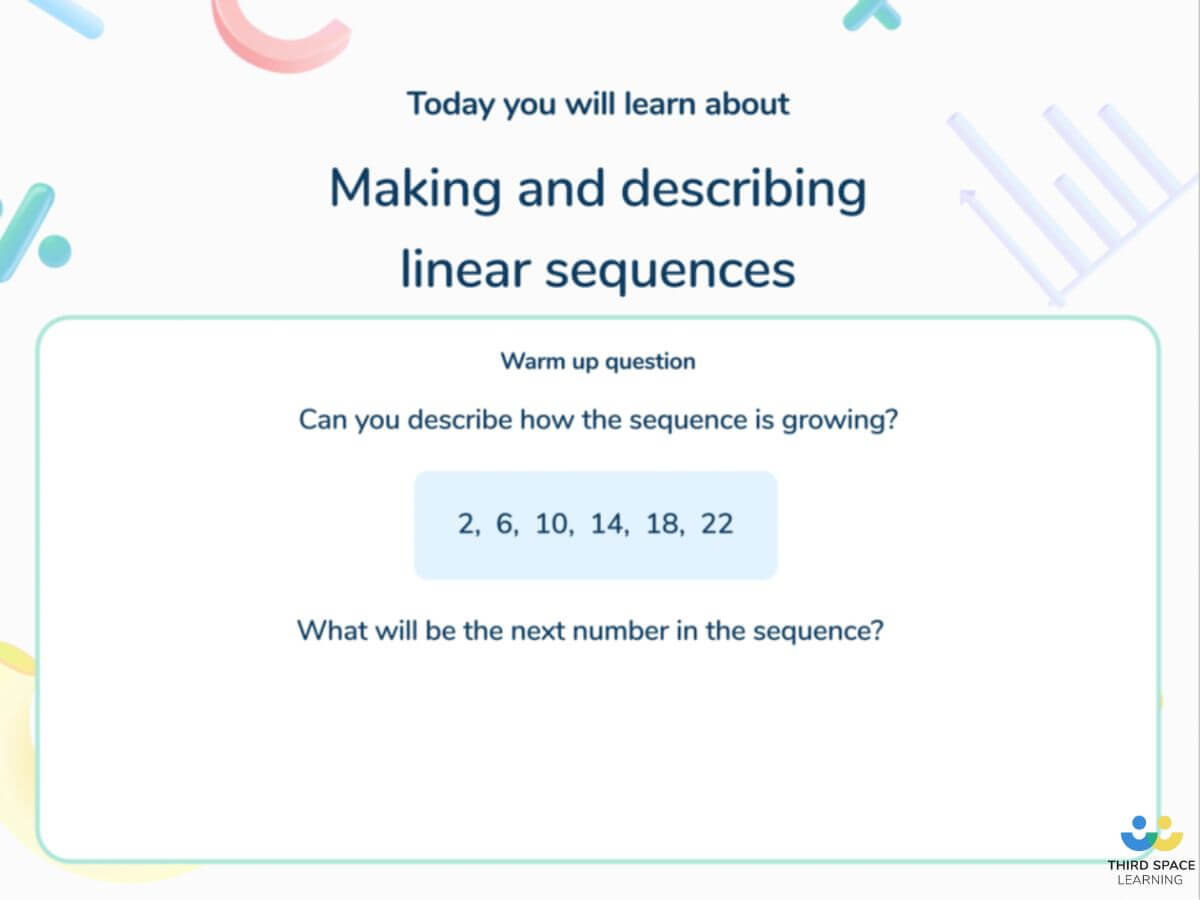 Today you will learn about

Making and describing linear sequences

Warm up question

Can you describe how the sequence is growing?

2, 6, 10, 14, 18, 22

What will be the next number in the sequence?

THIRD SPACE LEARNING